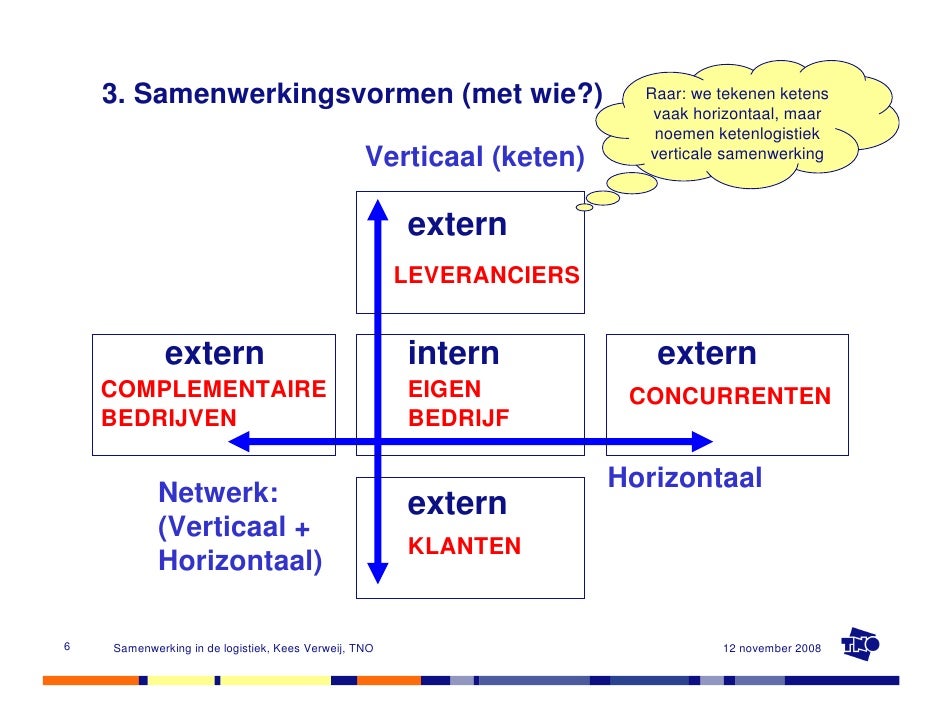 3. Samenwerkingsvormen (met wie?)

Raar: we tekenen ketens vaak horizontaal, maar noemen ketenlogistiek verticale samenwerking

Verticaal (keten)

extern
LEVERANCIERS

extern
COMPLEMENTAIRE BEDRIJVEN

intern
EIGEN BEDRIJF

extern
CONCURRENTEN

Horizontaal

Netwerk: (Verticaal + Horizontaal)

extern
KLANTEN

6 Samenwerking in de logistiek, Kees Verweij, TNO 12 november 2008

TNO